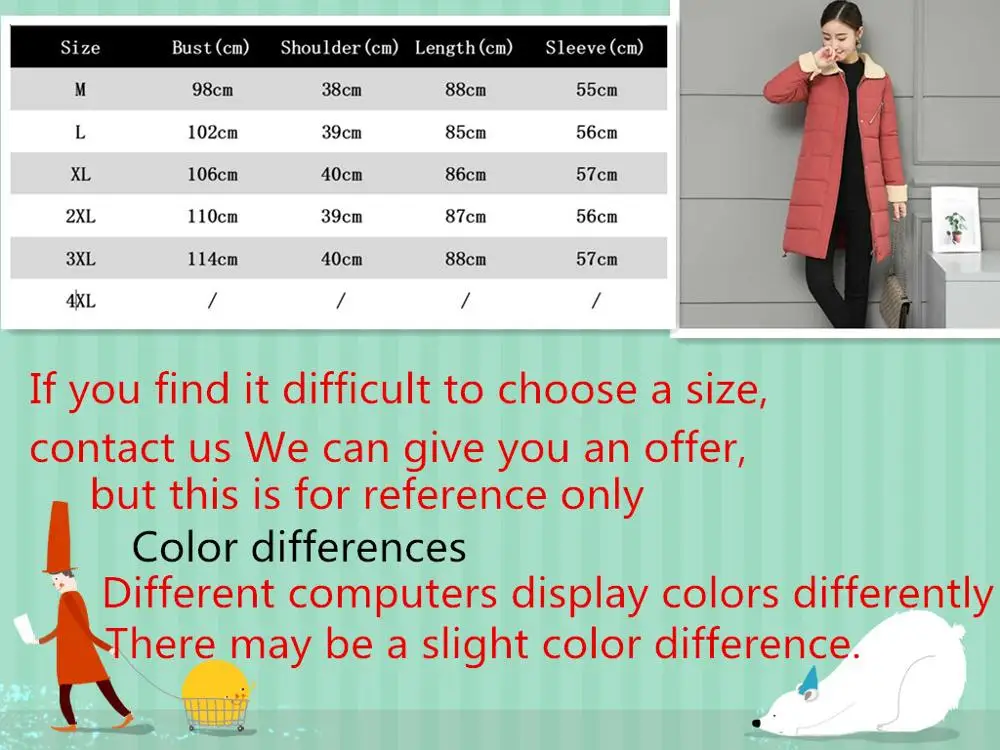 | Size | Bust(cm) | Shoulder(cm) | Length(cm) | Sleeve(cm) |
|---|---|---|---|---|
| M | 98cm | 38cm | 88cm | 55cm |
| L | 102cm | 39cm | 85cm | 56cm |
| XL | 106cm | 40cm | 86cm | 57cm |
| 2XL | 110cm | 39cm | 87cm | 56cm |
| 3XL | 114cm | 40cm | 88cm | 57cm |
| 4XL | / | / | / | / |

If you find it difficult to choose a size, contact us We can give you an offer, but this is for reference only

Color differences

Different computers display colors differently There may be a slight color difference.